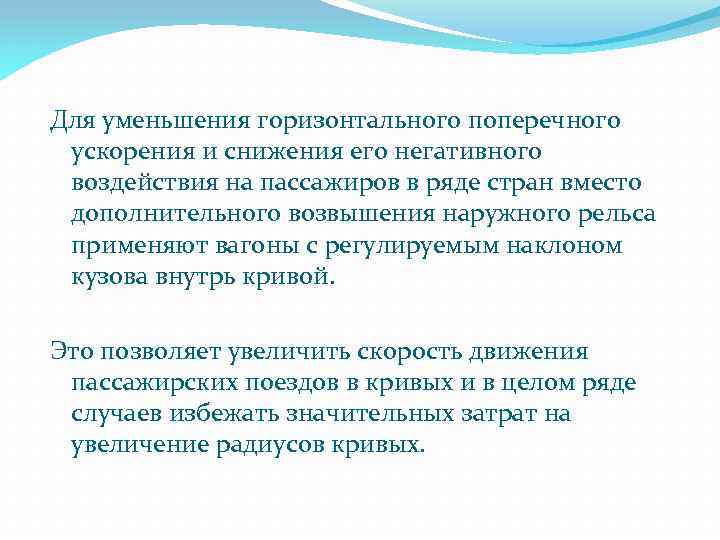 Для уменьшения горизонтального поперечного ускорения и снижения его негативного воздействия на пассажиров в ряде стран вместо дополнительного возвышения наружного рельса применяют вагоны с регулируемым наклоном кузова внутрь кривой.

Это позволяет увеличить скорость движения пассажирских поездов в кривых и в целом ряде случаев избежать значительных затрат на увеличение радиусов кривых.